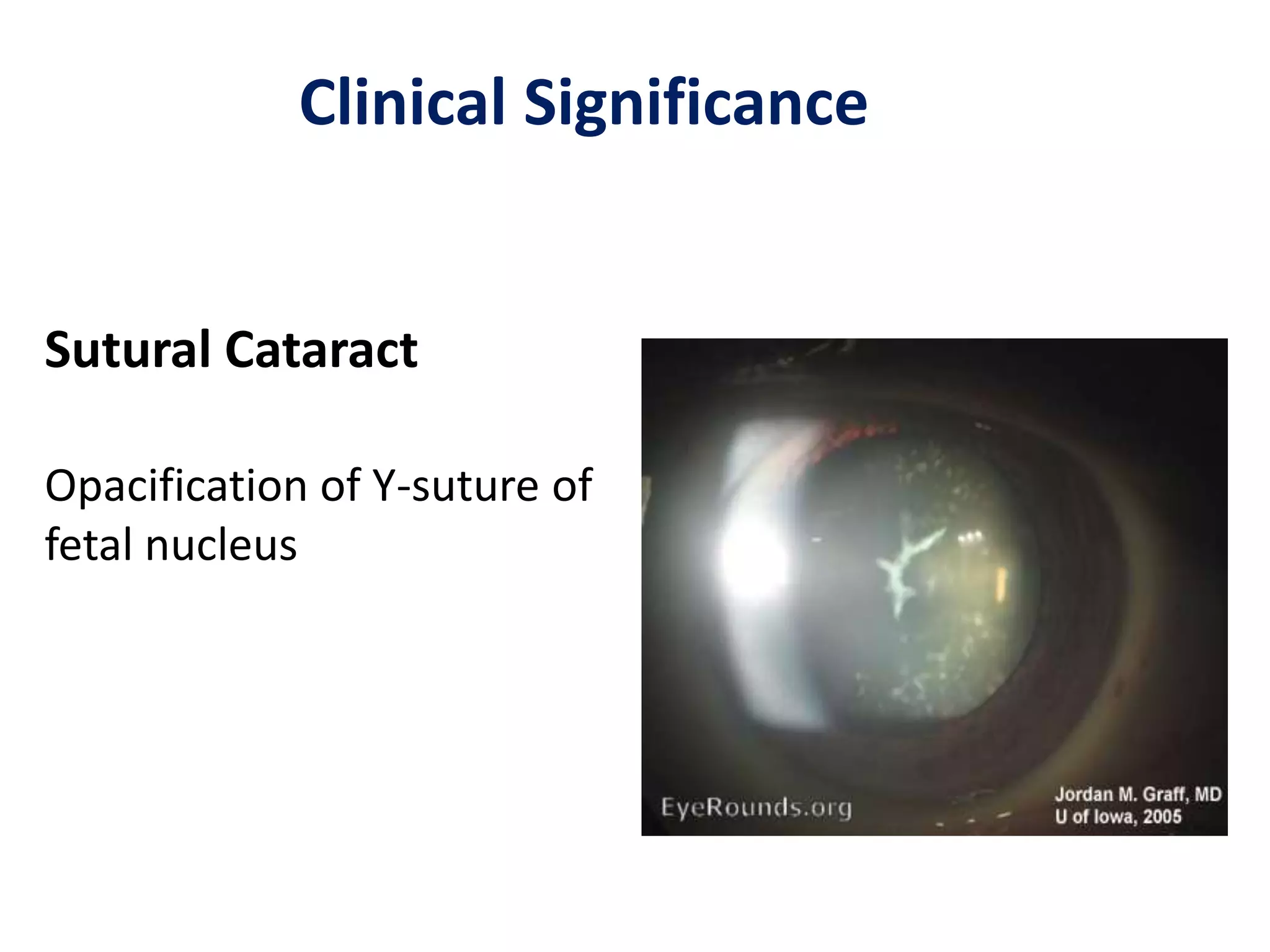 Clinical Significance

Sutural Cataract

Opacification of Y-suture of fetal nucleus

EyeRounds.org

Jordan M. Graff, MD
U of Iowa, 2005